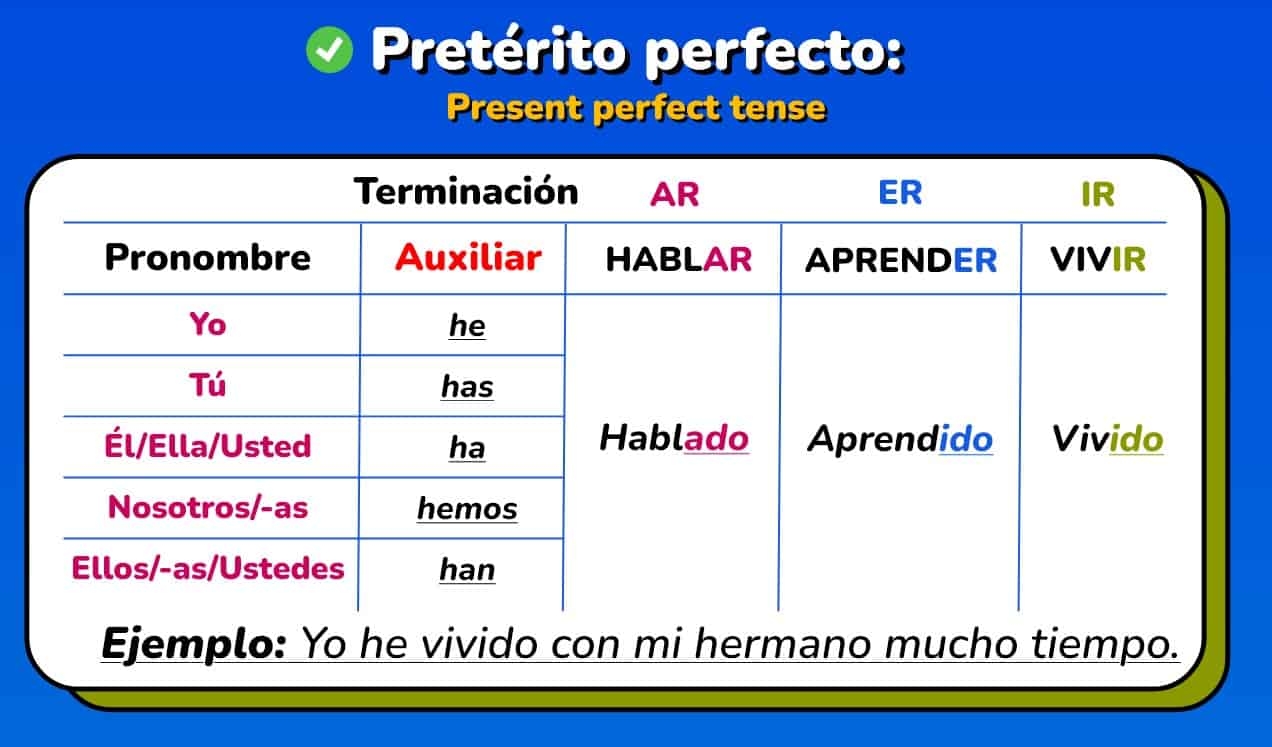 Pretérito perfecto:
Present perfect tense

| | Terminación | AR | ER | IR |
|---|---|---|---|---|
| Pronombre | Auxiliar | HABLAR | APRENDER | VIVIR |
| Yo | he | Hablado | Aprendido | Vivido |
| Tú | has | | | |
| Él/Ella/Usted | ha | | | |
| Nosotros/-as | hemos | | | |
| Ellos/-as/Ustedes | han | | | |

Ejemplo: Yo he vivido con mi hermano mucho tiempo.